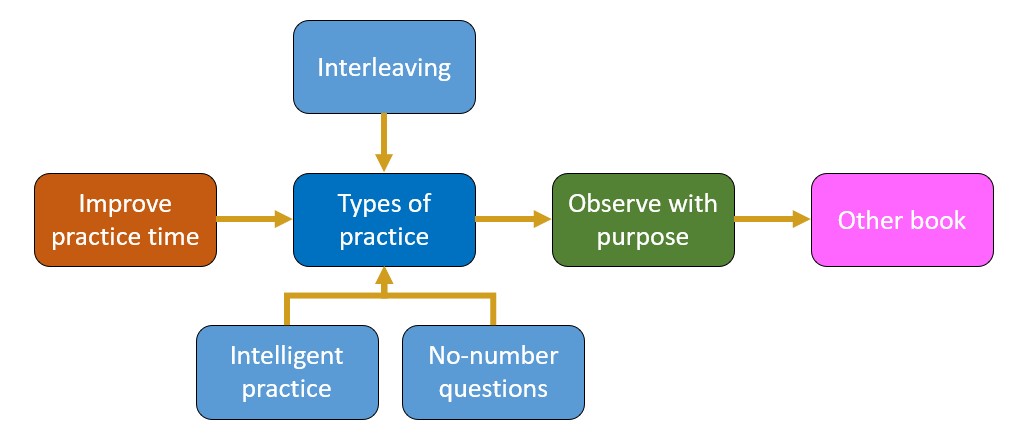 Interleaving

Improve practice time

Types of practice

Observe with purpose

Other book

Intelligent practice

No-number questions